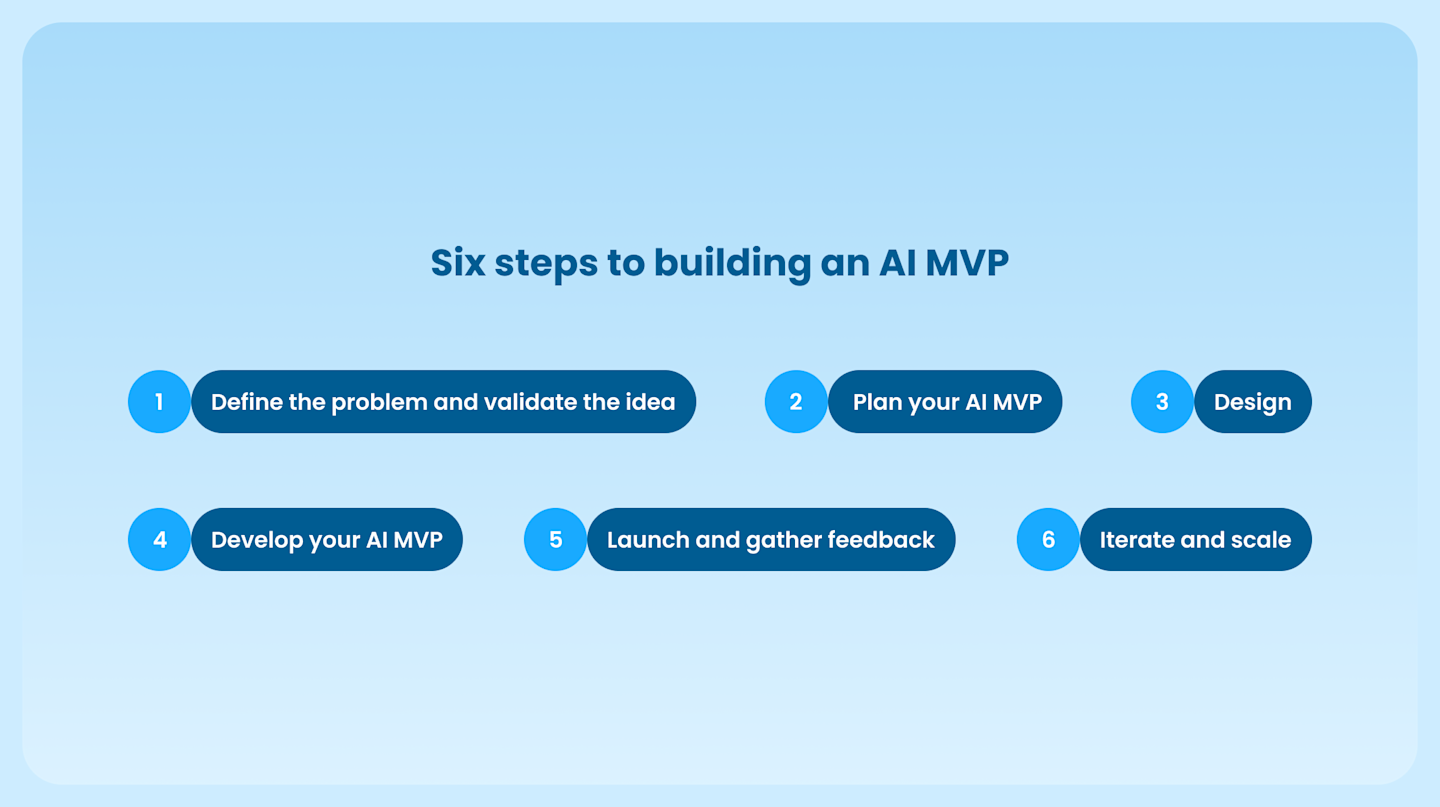 Six steps to building an AI MVP

1 Define the problem and validate the idea

2 Plan your AI MVP

3 Design

4 Develop your AI MVP

5 Launch and gather feedback

6 Iterate and scale